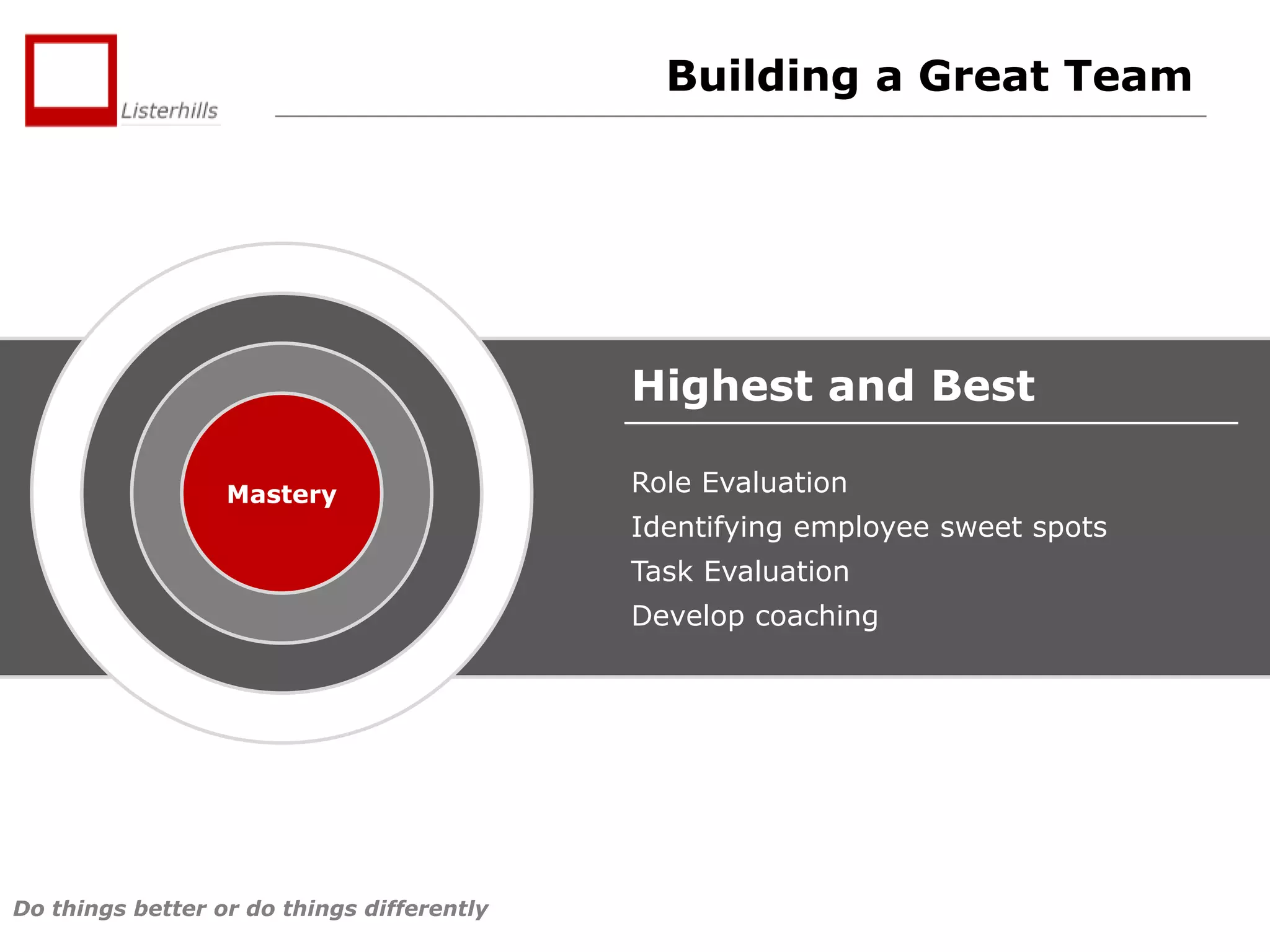 Listerhills

Building a Great Team

Mastery

Highest and Best

Role Evaluation
Identifying employee sweet spots
Task Evaluation
Develop coaching

Do things better or do things differently